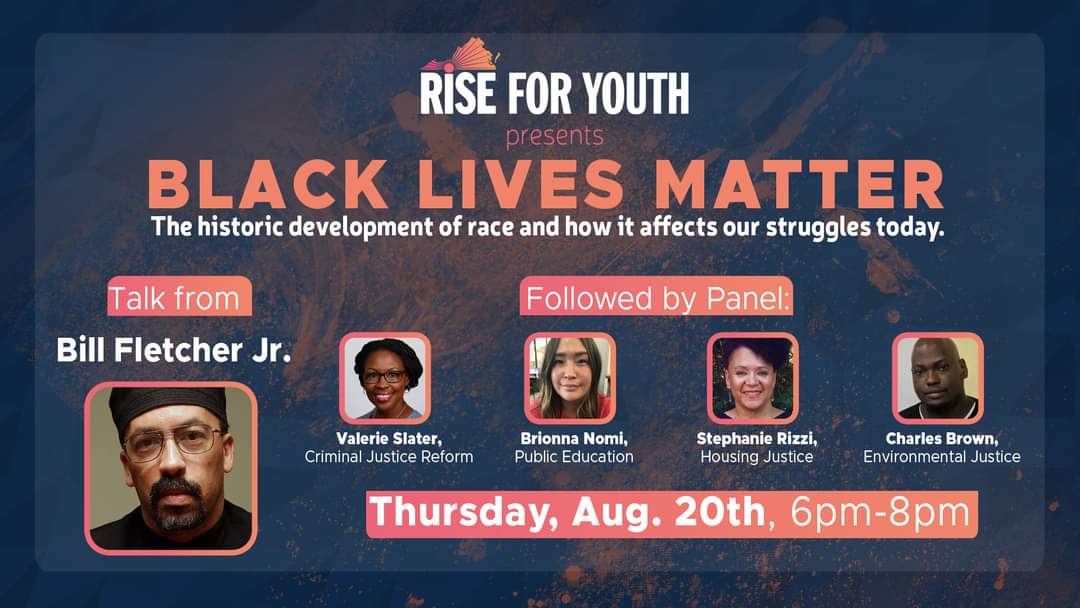 RISE FOR YOUTH
presents
BLACK LIVES MATTER
The historic development of race and how it affects our struggles today.

Talk from
Bill Fletcher Jr.

Followed by Panel:

Valerie Slater,
Criminal Justice Reform

Brionna Nomi,
Public Education

Stephanie Rizzi,
Housing Justice

Charles Brown,
Environmental Justice

Thursday, Aug. 20th, 6pm-8pm